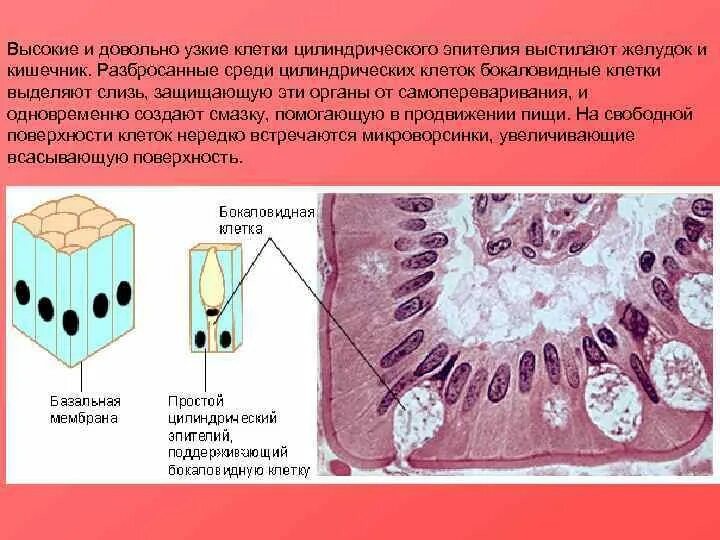 Высокие и довольно узкие клетки цилиндрического эпителия выстилают желудок и кишечник. Разбросанные среди цилиндрических клеток бокаловидные клетки выделяют слизь, защищающую эти органы от самопереваривания, и одновременно создают смазку, помогающую в продвижении пищи. На свободной поверхности клеток нередко встречаются микроворсинки, увеличивающие всасывающую поверхность.

Бокаловидная клетка

Базальная мембрана

Простой цилиндрический эпителий, поддерживающий бокаловидную клетку